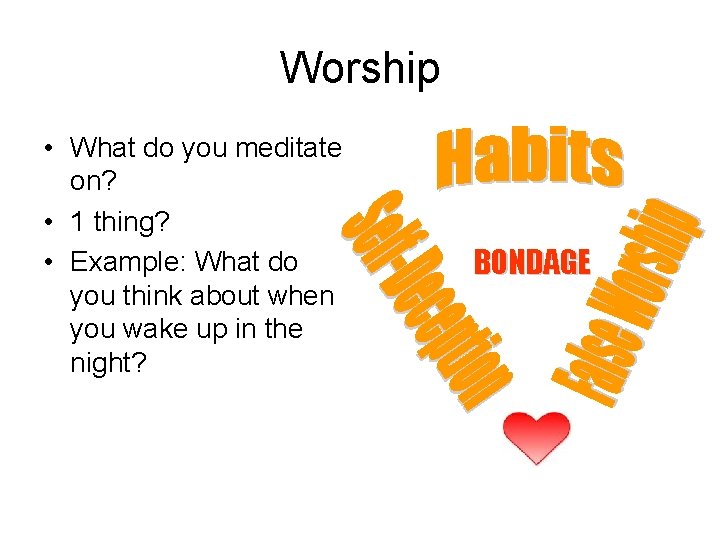 Worship

• What do you meditate on?
• 1 thing?
• Example: What do you think about when you wake up in the night?

Habits

Self-Deception

BONDAGE

False Worship